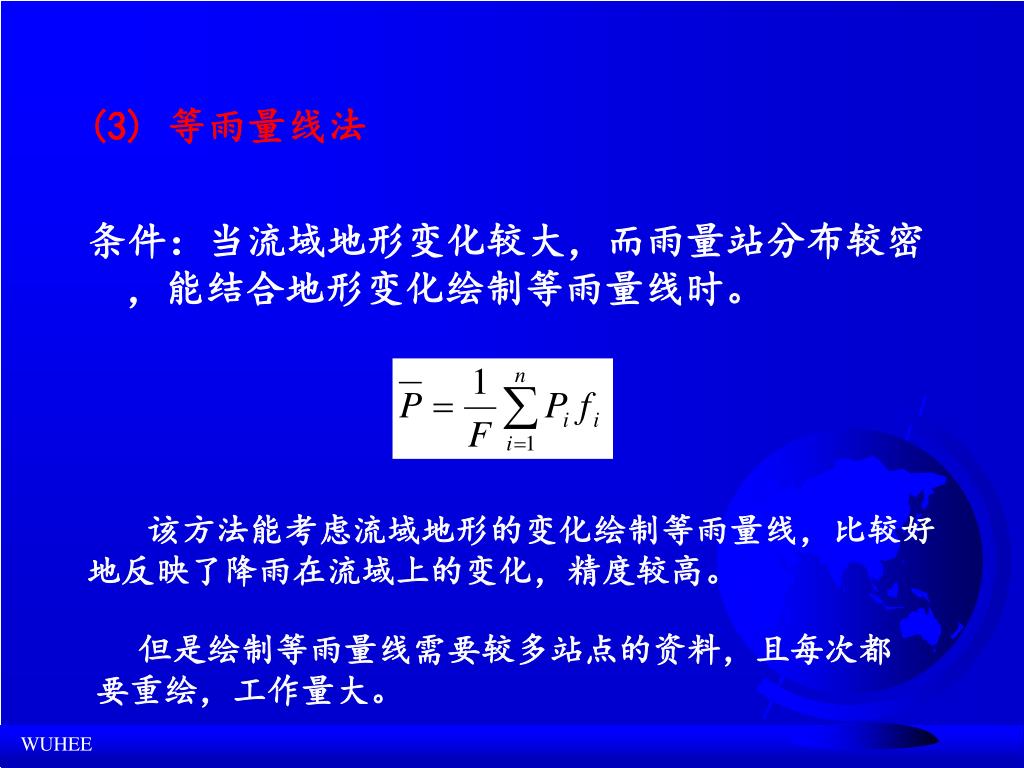 (3) 等雨量线法

条件：当流域地形变化较大，而雨量站分布较密，能结合地形变化绘制等雨量线时。

$\overline{P} = \frac{1}{F}\sum_{i=1}^{n} P_i f_i$

该方法能考虑流域地形的变化绘制等雨量线，比较好地反映了降雨在流域上的变化，精度较高。

但是绘制等雨量线需要较多站点的资料，且每次都要重绘，工作量大。

WUHEE